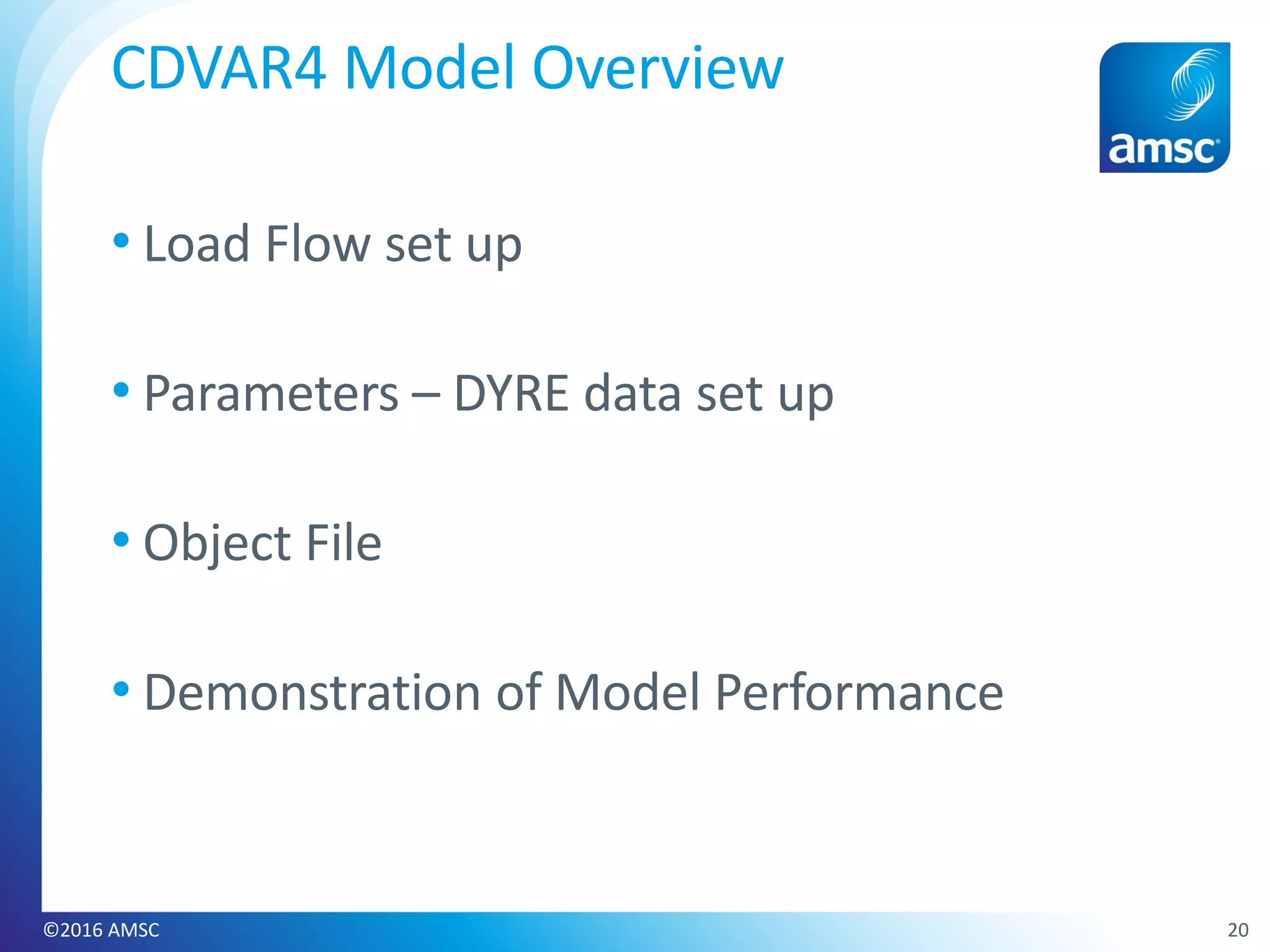 CDVAR4 Model Overview

amsc®

• Load Flow set up

• Parameters – DYRE data set up

• Object File

• Demonstration of Model Performance

©2016 AMSC

20